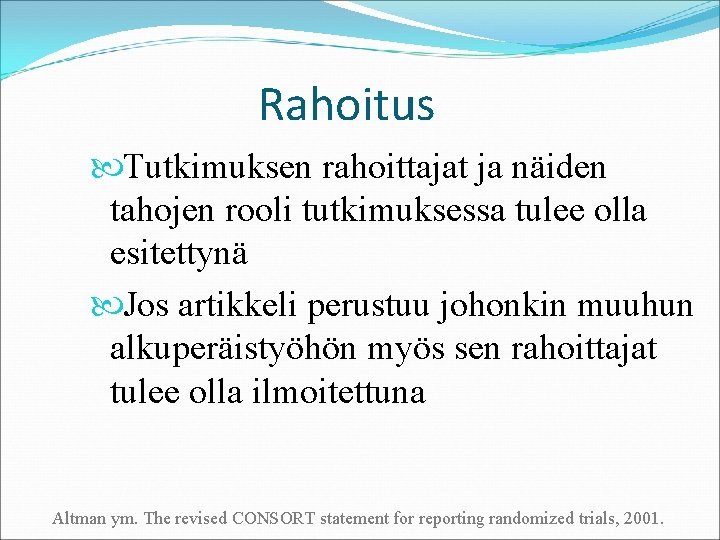 Rahoitus

Tutkimuksen rahoittajat ja näiden tahojen rooli tutkimuksessa tulee olla esitettynä

Jos artikkeli perustuu johonkin muuhun alkuperäistyöhön myös sen rahoittajat tulee olla ilmoitettuna

Altman ym. The revised CONSORT statement for reporting randomized trials, 2001.